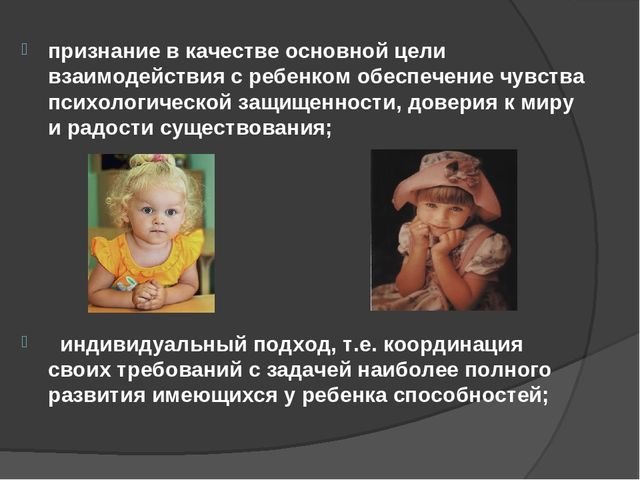 признание в качестве основной цели взаимодействия с ребенком обеспечение чувства психологической защищенности, доверия к миру и радости существования;

индивидуальный подход, т.е. координация своих требований с задачей наиболее полного развития имеющихся у ребенка способностей;